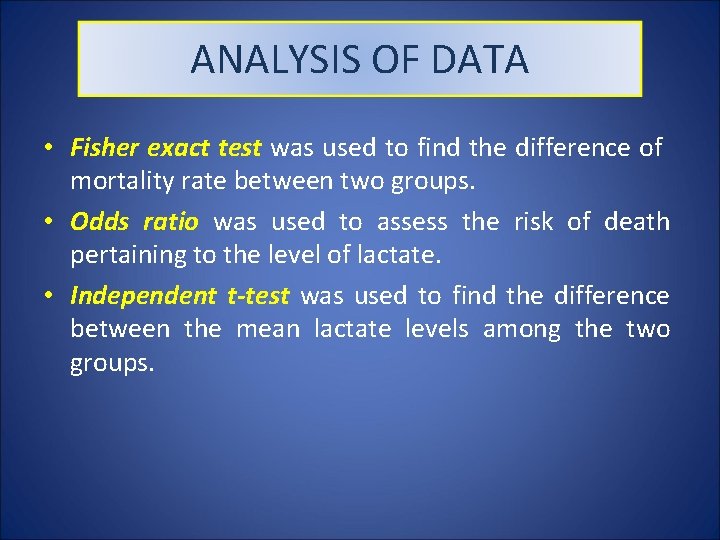 ANALYSIS OF DATA

• Fisher exact test was used to find the difference of mortality rate between two groups.

• Odds ratio was used to assess the risk of death pertaining to the level of lactate.

• Independent t-test was used to find the difference between the mean lactate levels among the two groups.